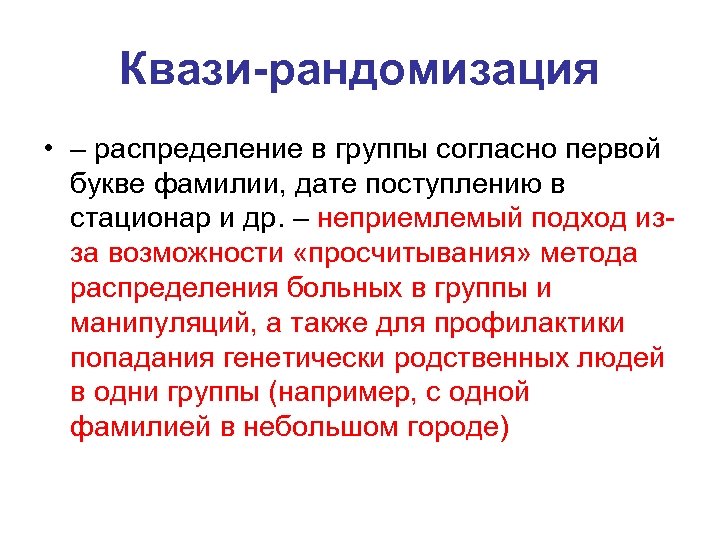 Квази-рандомизация

• – распределение в группы согласно первой букве фамилии, дате поступлению в стационар и др. – неприемлемый подход из-за возможности «просчитывания» метода распределения больных в группы и манипуляций, а также для профилактики попадания генетически родственных людей в одни группы (например, с одной фамилией в небольшом городе)